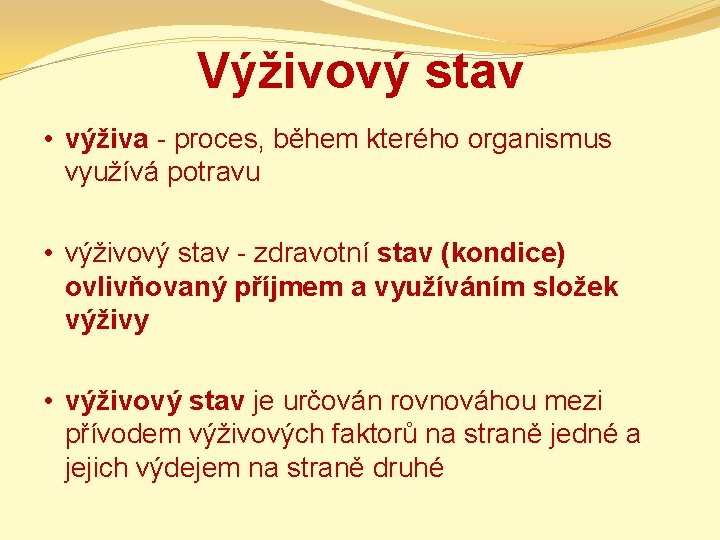 Výživový stav

• výživa - proces, během kterého organismus využívá potravu

• výživový stav - zdravotní stav (kondice) ovlivňovaný příjmem a využíváním složek výživy

• výživový stav je určován rovnováhou mezi přívodem výživových faktorů na straně jedné a jejich výdejem na straně druhé